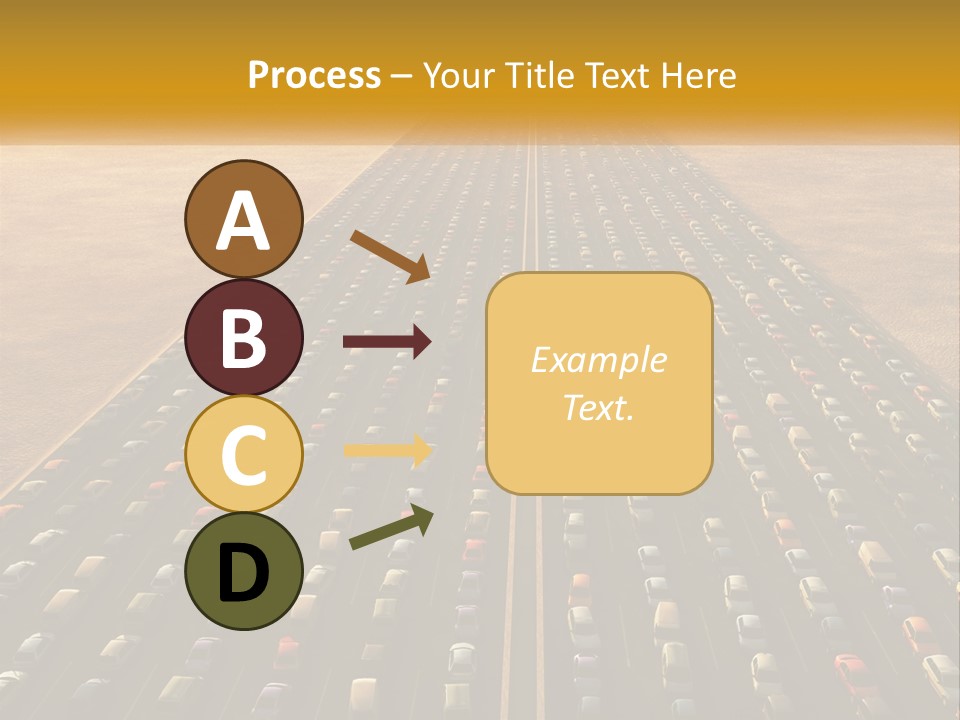 Process – Your Title Text Here

A

B

C

D

Example Text.